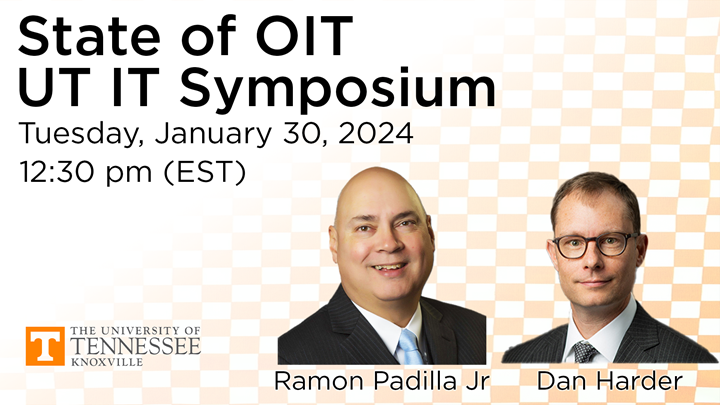 State of OIT
UT IT Symposium

Tuesday, January 30, 2024
12:30 pm (EST)

T THE UNIVERSITY OF TENNESSEE KNOXVILLE

Ramon Padilla Jr

Dan Harder